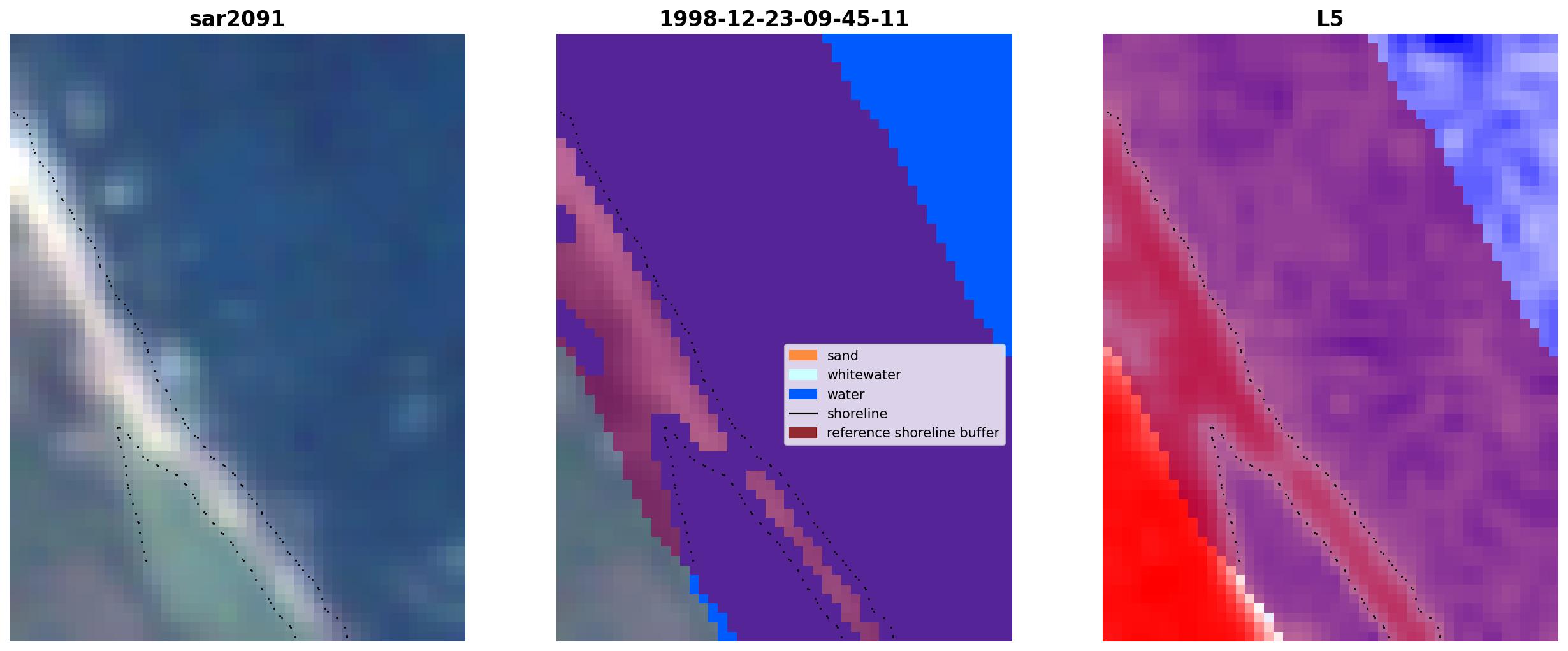 sar2091

1998-12-23-09-45-11

sand
whitewater
water
shoreline
reference shoreline buffer

L5